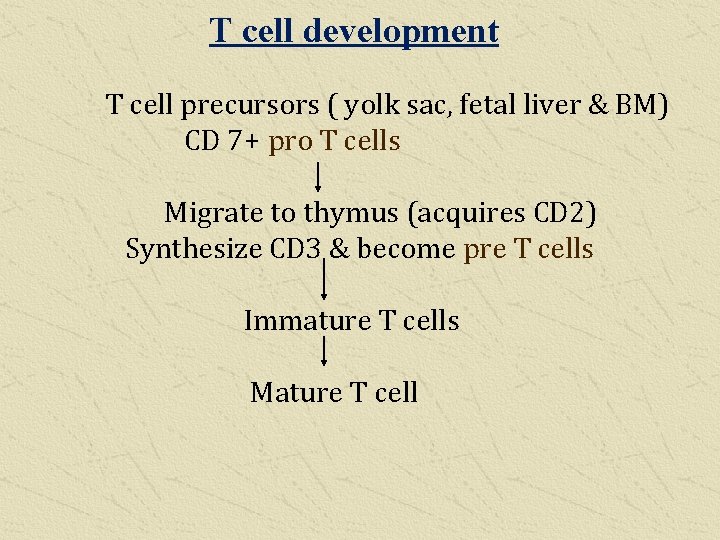 T cell development

T cell precursors ( yolk sac, fetal liver & BM)
CD 7+ pro T cells

Migrate to thymus (acquires CD2)
Synthesize CD3 & become pre T cells

Immature T cells

Mature T cell